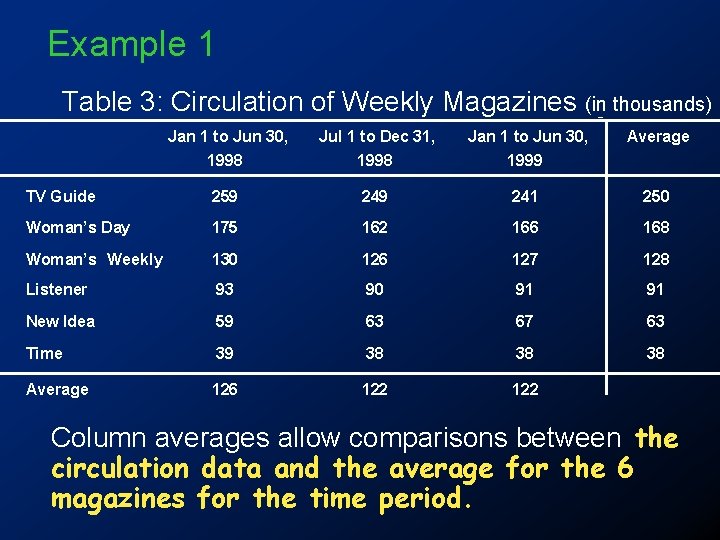 Example 1

Table 3: Circulation of Weekly Magazines (in thousands)

| | Jan 1 to Jun 30, 1998 | Jul 1 to Dec 31, 1998 | Jan 1 to Jun 30, 1999 | Average |
|---|---|---|---|---|
| TV Guide | 259 | 249 | 241 | 250 |
| Woman's Day | 175 | 162 | 166 | 168 |
| Woman's Weekly | 130 | 126 | 127 | 128 |
| Listener | 93 | 90 | 91 | 91 |
| New Idea | 59 | 63 | 67 | 63 |
| Time | 39 | 38 | 38 | 38 |
| Average | 126 | 122 | 122 | |

Column averages allow comparisons between the circulation data and the average for the 6 magazines for the time period.